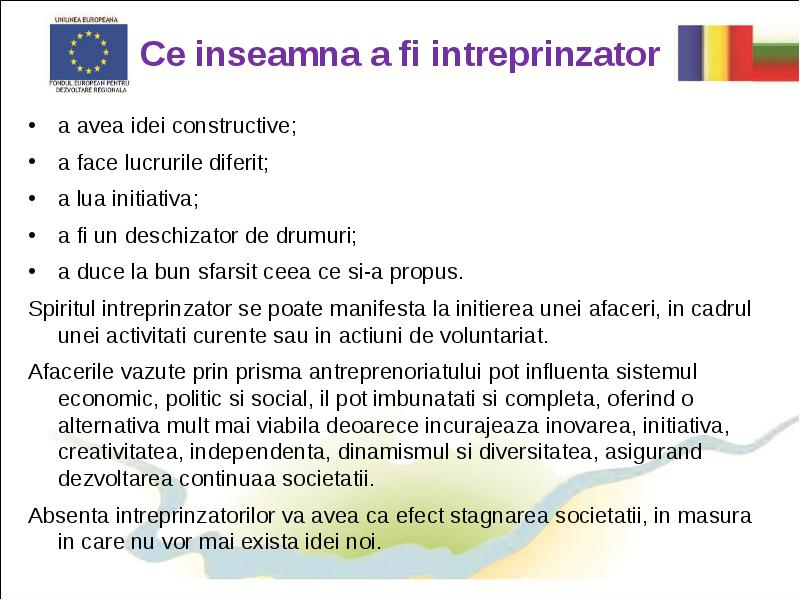 UNIUNEA EUROPEANA
FONDUL EUROPEAN PENTRU DEZVOLTARE REGIONALA

Ce inseamna a fi intreprinzator

• a avea idei constructive;
• a face lucrurile diferit;
• a lua initiativa;
• a fi un deschizator de drumuri;
• a duce la bun sfarsit ceea ce si-a propus.

Spiritul intreprinzator se poate manifesta la initierea unei afaceri, in cadrul unei activitati curente sau in actiuni de voluntariat.

Afacerile vazute prin prisma antreprenoriatului pot influenta sistemul economic, politic si social, il pot imbunatati si completa, oferind o alternativa mult mai viabila deoarece incurajeaza inovarea, initiativa, creativitatea, independenta, dinamismul si diversitatea, asigurand dezvoltarea continuaa societatii.

Absenta intreprinzatorilor va avea ca efect stagnarea societatii, in masura in care nu vor mai exista idei noi.